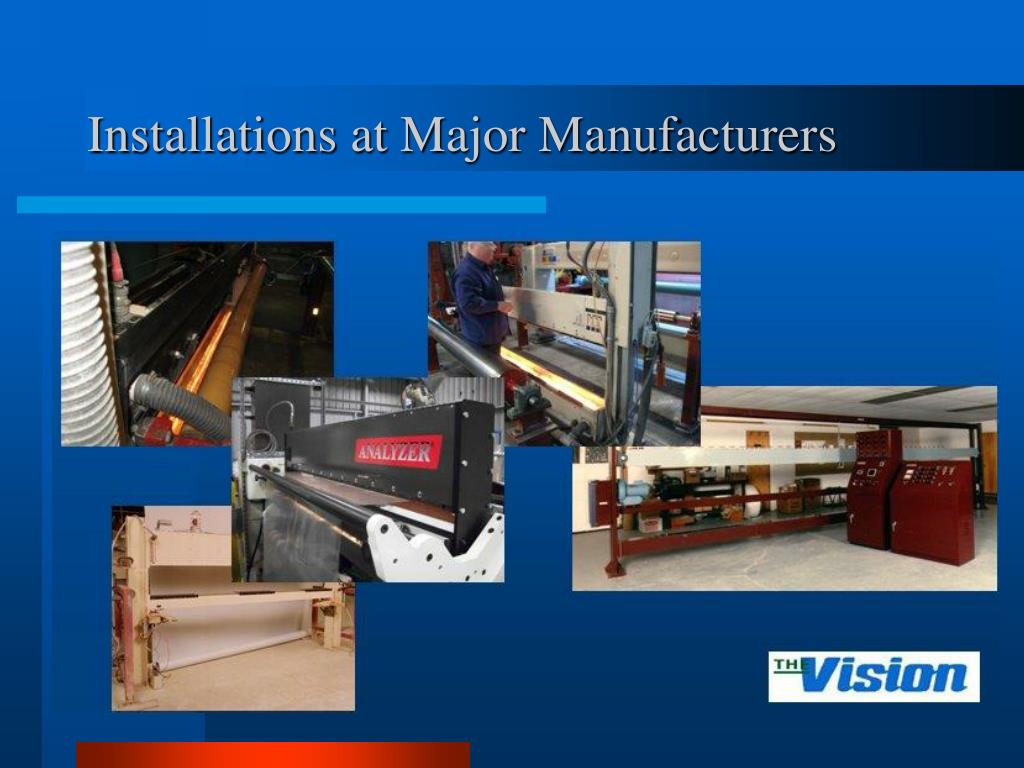 Installations at Major Manufacturers

ANALYZER

THE Vision